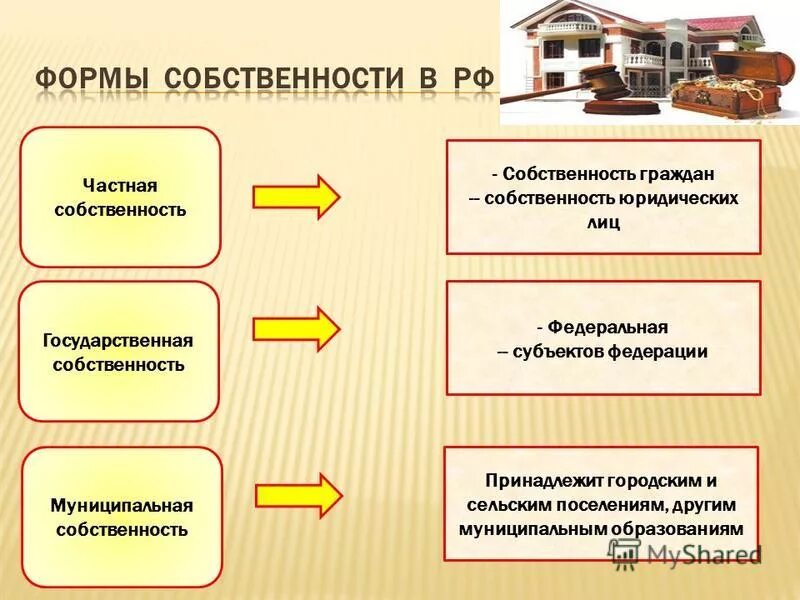 ФОРМЫ СОБСТВЕННОСТИ В РФ

Частная собственность

- Собственность граждан
– собственность юридических лиц

Государственная собственность

- Федеральная
– субъектов федерации

Муниципальная собственность

Принадлежит городским и сельским поселениям, другим муниципальным образованиям

MyShared